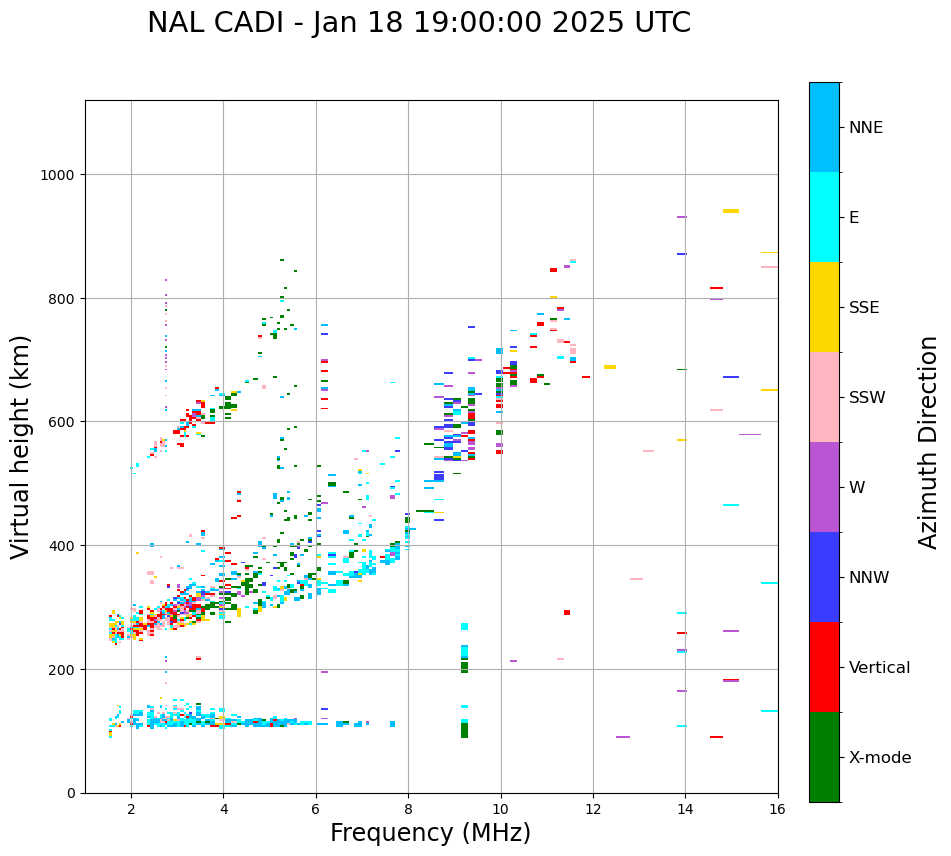 NAL CADI - Jan 18 19:00:00 2025 UTC

Virtual height (km)

1000
800
600
400
200
0

2
4
6
8
10
12
14
16

Frequency (MHz)

NNE
E
SSE
SSW
W
NNW
Vertical
X-mode

Azimuth Direction